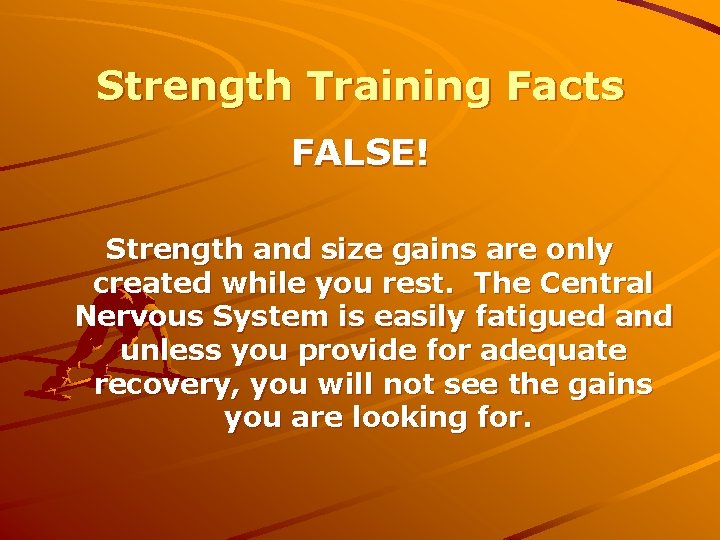 Strength Training Facts

FALSE!

Strength and size gains are only created while you rest. The Central Nervous System is easily fatigued and unless you provide for adequate recovery, you will not see the gains you are looking for.